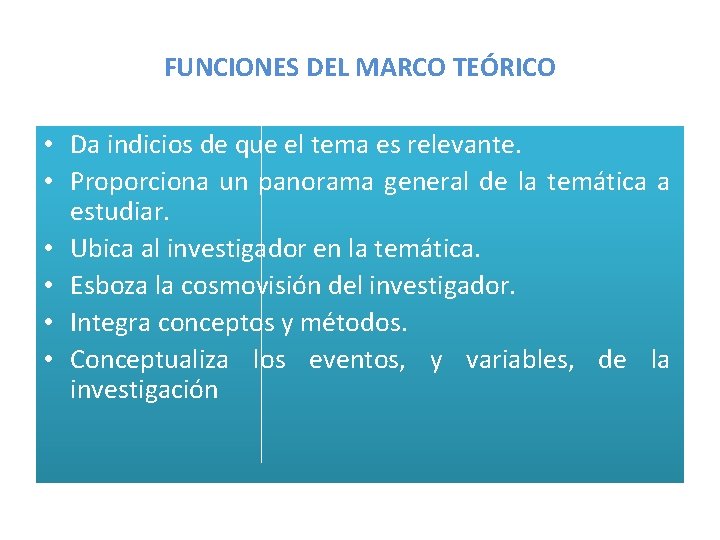 FUNCIONES DEL MARCO TEÓRICO

• Da indicios de que el tema es relevante.
• Proporciona un panorama general de la temática a estudiar.
• Ubica al investigador en la temática.
• Esboza la cosmovisión del investigador.
• Integra conceptos y métodos.
• Conceptualiza los eventos, y variables, de la investigación